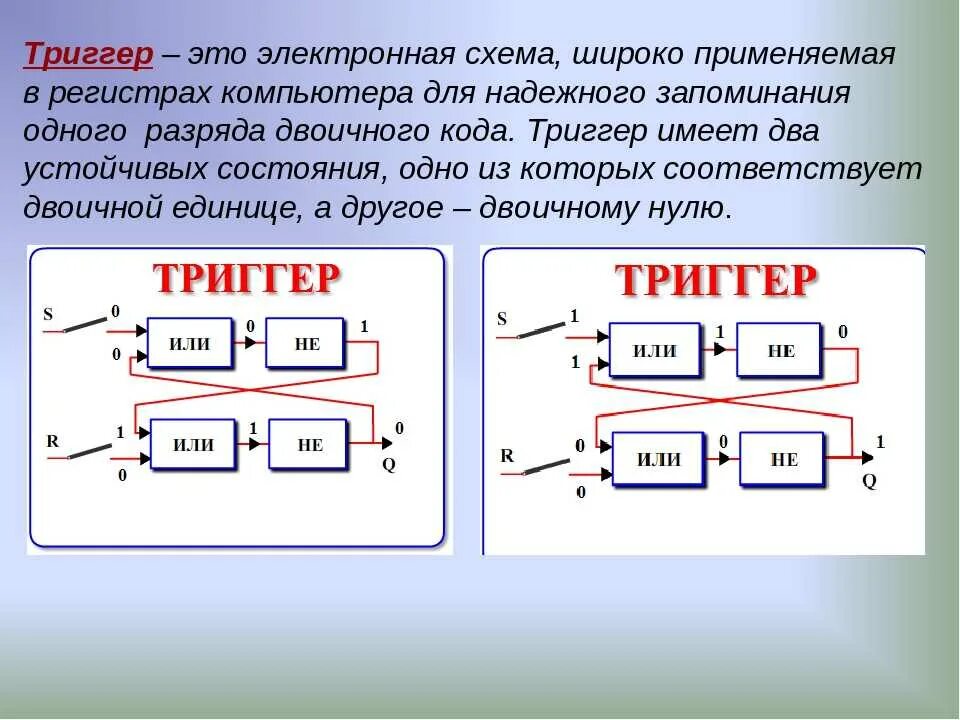 Триггер – это электронная схема, широко применяемая в регистрах компьютера для надежного запоминания одного разряда двоичного кода. Триггер имеет два устойчивых состояния, одно из которых соответствует двоичной единице, а другое – двоичному нулю.

ТРИГГЕР

S
0
0
ИЛИ
0
НЕ
1
R
1
0
ИЛИ
1
НЕ
0
Q

ТРИГГЕР

S
1
1
ИЛИ
1
НЕ
0
R
0
0
ИЛИ
0
НЕ
1
Q